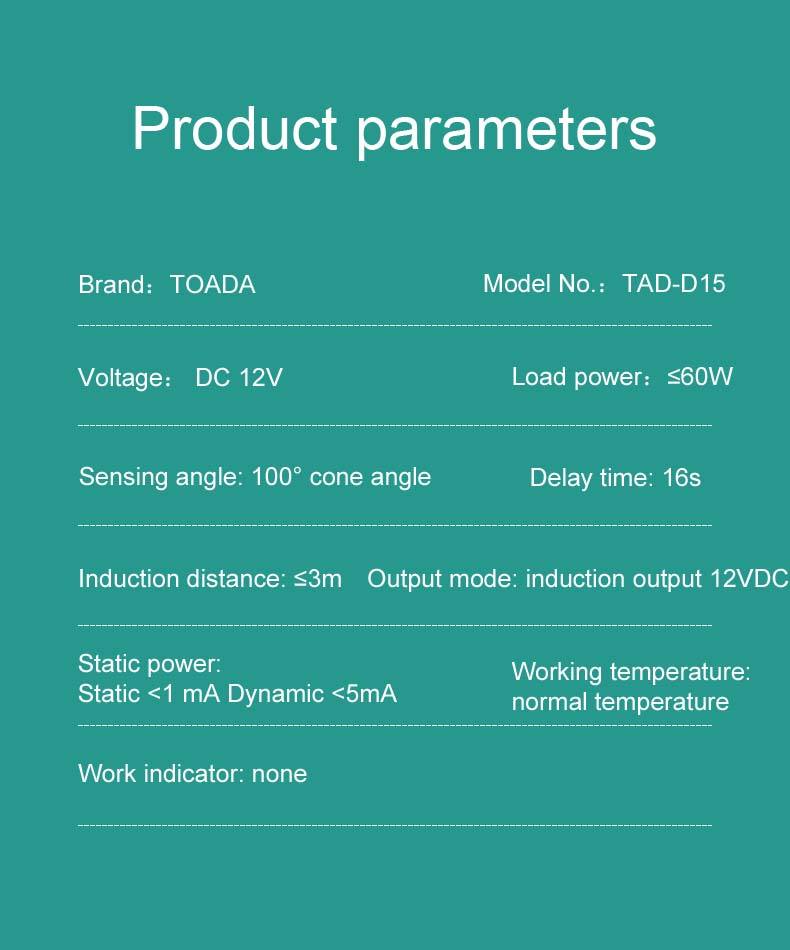 Product parameters

Brand：TOADA

Model No.：TAD-D15

Voltage： DC 12V

Load power：≤60W

Sensing angle: 100° cone angle

Delay time: 16s

Induction distance: ≤3m

Output mode: induction output 12VDC

Static power:
Static <1 mA Dynamic <5mA

Working temperature:
normal temperature

Work indicator: none